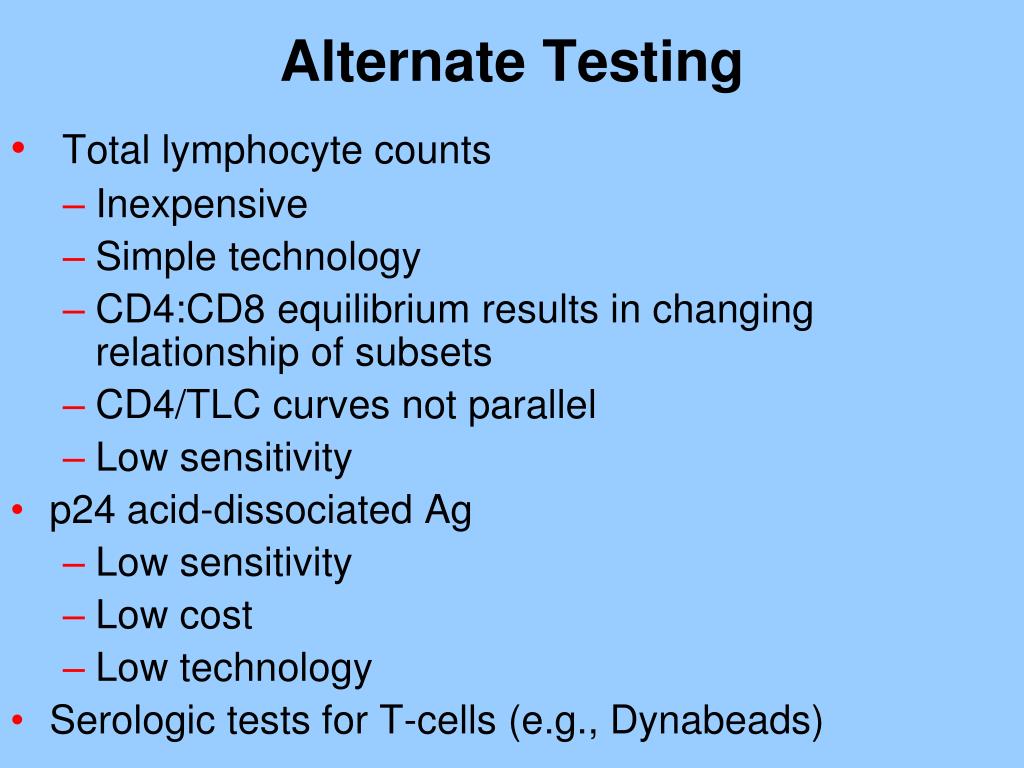 Alternate Testing

• Total lymphocyte counts
– Inexpensive
– Simple technology
– CD4:CD8 equilibrium results in changing relationship of subsets
– CD4/TLC curves not parallel
– Low sensitivity
• p24 acid-dissociated Ag
– Low sensitivity
– Low cost
– Low technology
• Serologic tests for T-cells (e.g., Dynabeads)